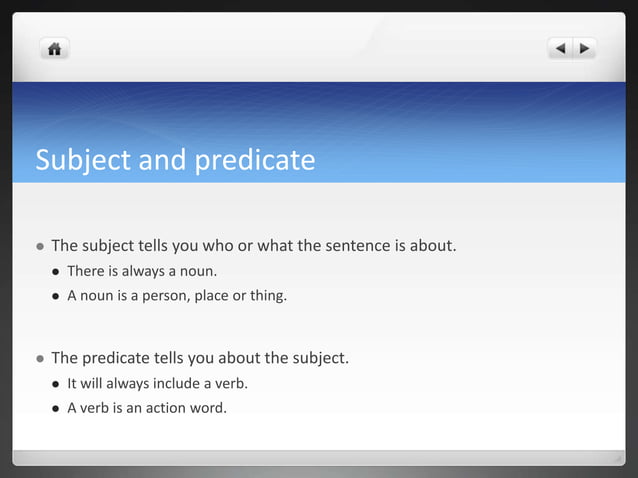 Subject and predicate

- The subject tells you who or what the sentence is about.
  - There is always a noun.
  - A noun is a person, place or thing.

- The predicate tells you about the subject.
  - It will always include a verb.
  - A verb is an action word.